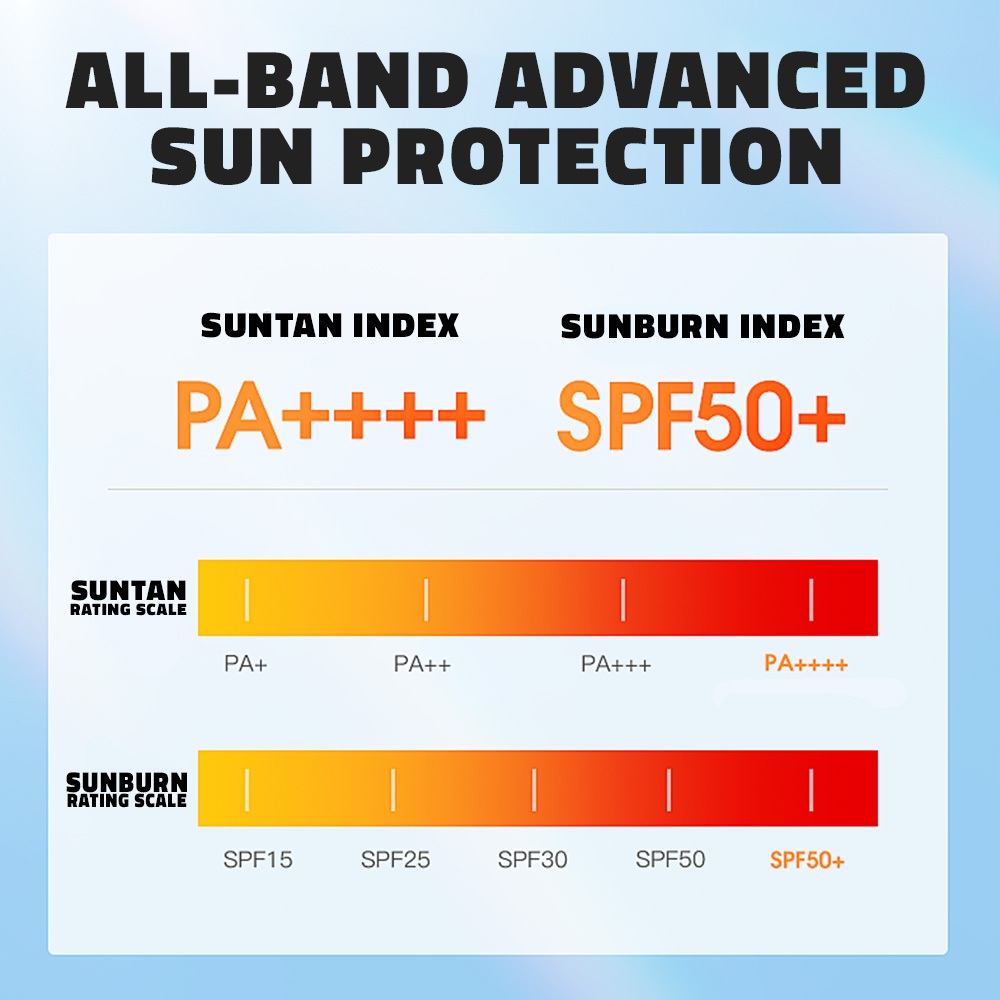 ALL-BAND ADVANCED SUN PROTECTION

SUNTAN INDEX
PA++++

SUNBURN INDEX
SPF50+

SUNTAN RATING SCALE
PA+
PA++
PA+++
PA++++

SUNBURN RATING SCALE
SPF15
SPF25
SPF30
SPF50
SPF50+